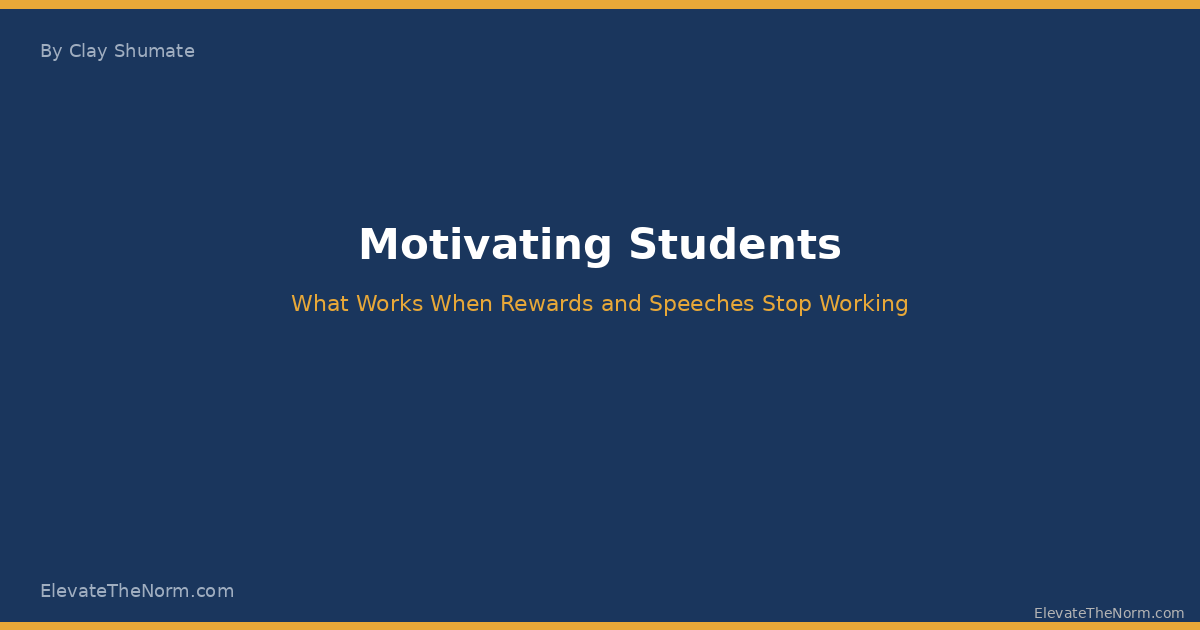 By Clay Shumate

Motivating Students

What Works When Rewards and Speeches Stop Working

ElevateTheNorm.com

ElevateTheNorm.com